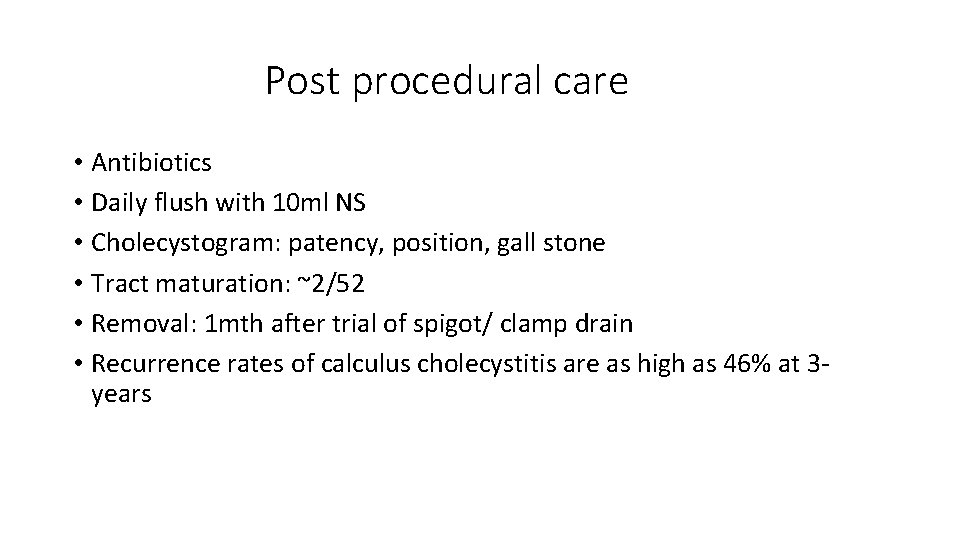 Post procedural care

• Antibiotics
• Daily flush with 10ml NS
• Cholecystogram: patency, position, gall stone
• Tract maturation: ~2/52
• Removal: 1mth after trial of spigot/ clamp drain
• Recurrence rates of calculus cholecystitis are as high as 46% at 3-years